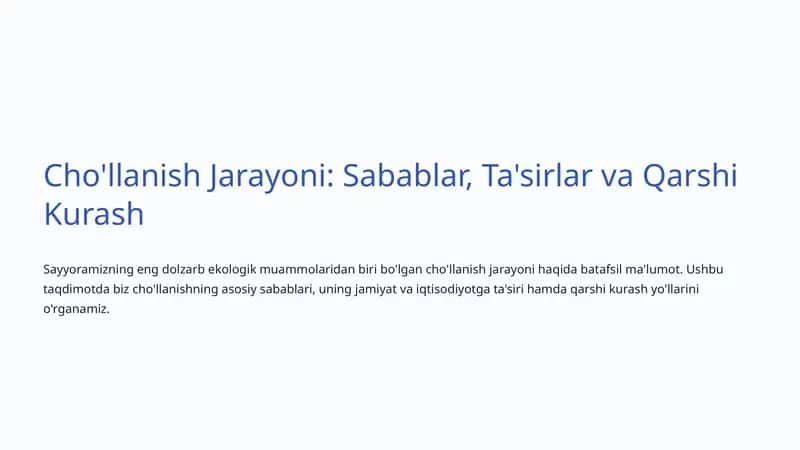 Cho'llanish Jarayoni: Sabablar, Ta'sirlar va Qarshi Kurash

Sayyoramizning eng dolzarb ekologik muammolaridan biri bo'lgan cho'llanish jarayoni haqida batafsil ma'lumot. Ushbu taqdimotda biz cho'llanishning asosiy sabablari, uning jamiyat va iqtisodiyotga ta'siri hamda qarshi kurash yo'llarini o'rganamiz.